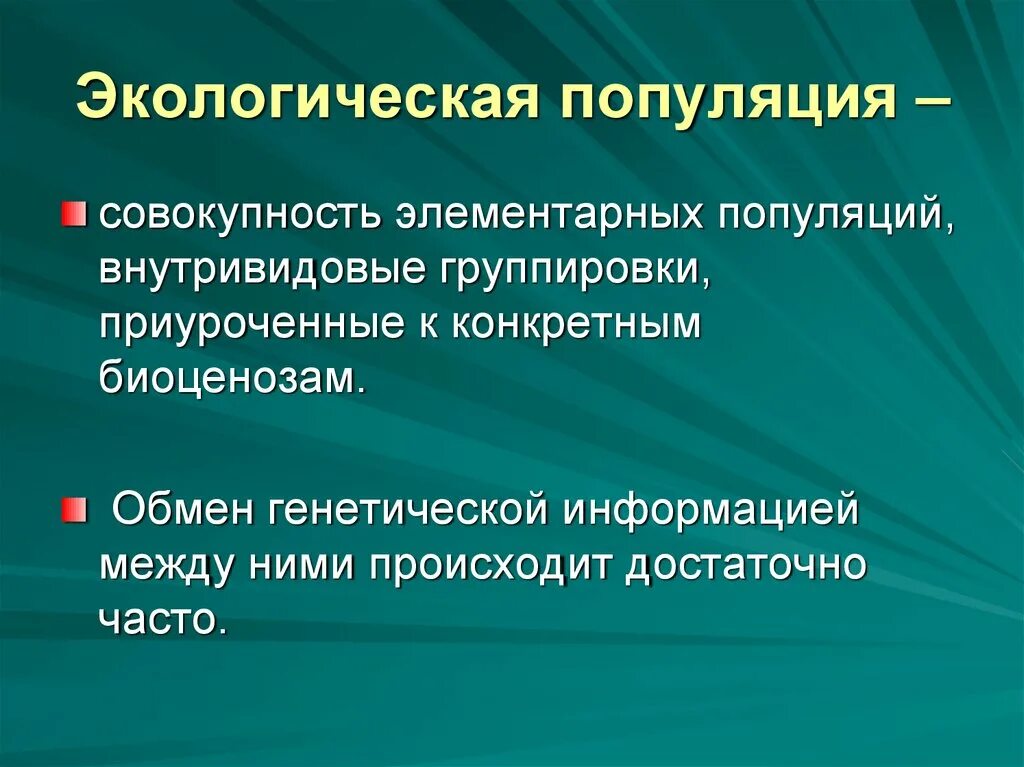 Экологическая популяция –

совокупность элементарных популяций, внутривидовые группировки, приуроченные к конкретным биоценозам.

Обмен генетической информацией между ними происходит достаточно часто.